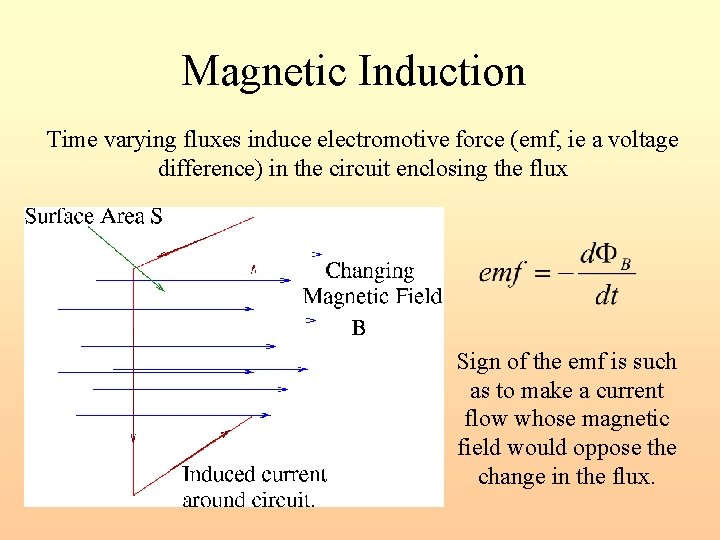 Magnetic Induction

Time varying fluxes induce electromotive force (emf, ie a voltage difference) in the circuit enclosing the flux

Surface Area S

Changing Magnetic Field

B

Induced current around circuit.

$emf = -\frac{d\Phi_B}{dt}$

Sign of the emf is such as to make a current flow whose magnetic field would oppose the change in the flux.